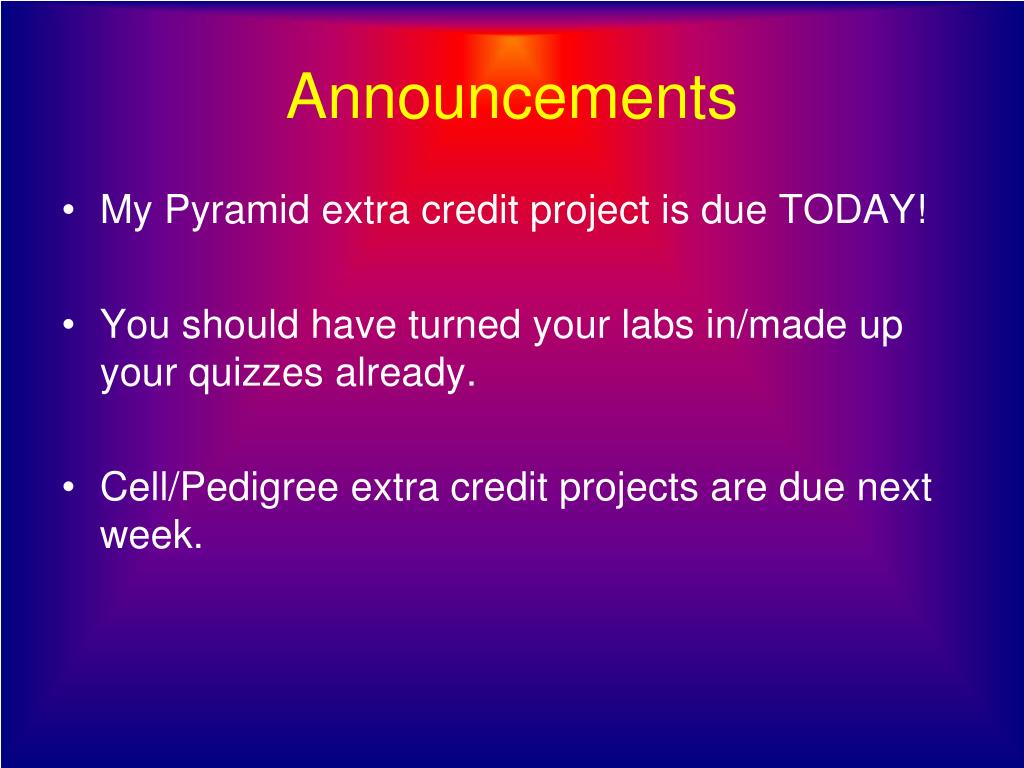 Announcements

• My Pyramid extra credit project is due TODAY!

• You should have turned your labs in/made up your quizzes already.

• Cell/Pedigree extra credit projects are due next week.